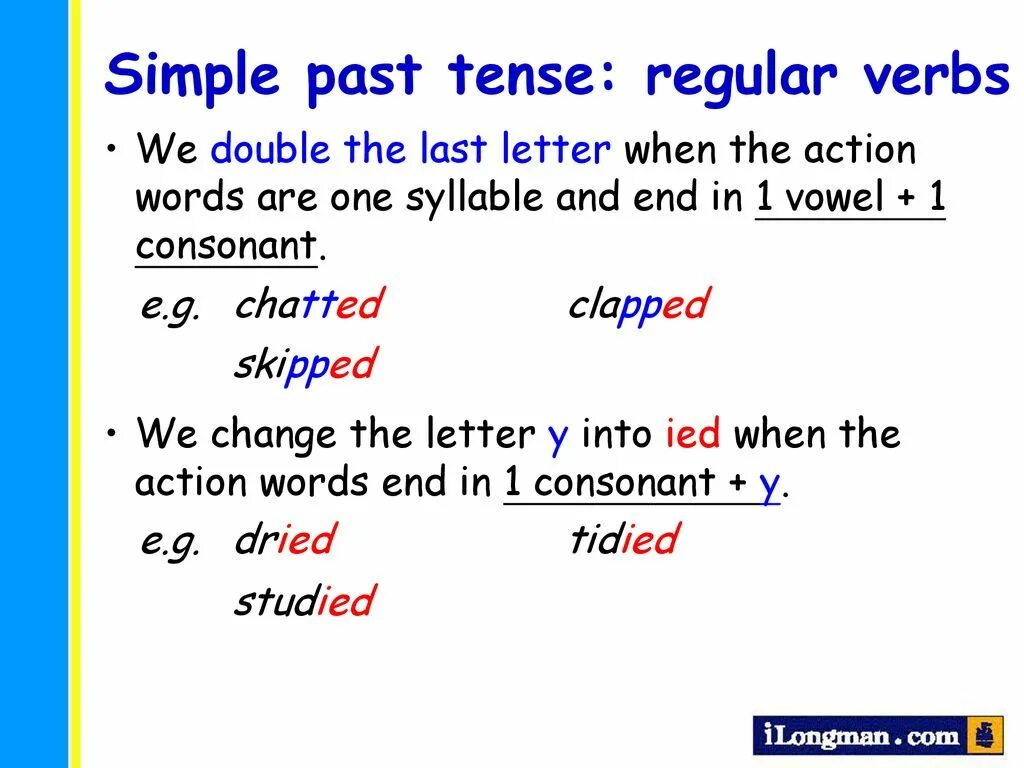 Simple past tense: regular verbs

• We double the last letter when the action words are one syllable and end in 1 vowel + 1 consonant.

e.g. chatted clapped

skipped

• We change the letter y into ied when the action words end in 1 consonant + y.

e.g. dried tidied

studied

iLongman.com